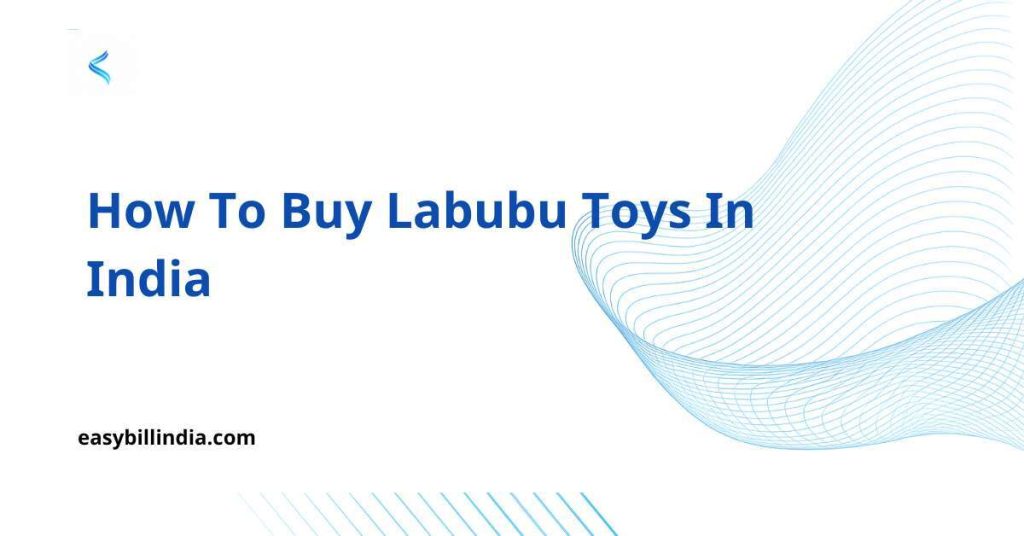 How To Buy Labubu Toys In India

easybillindia.com